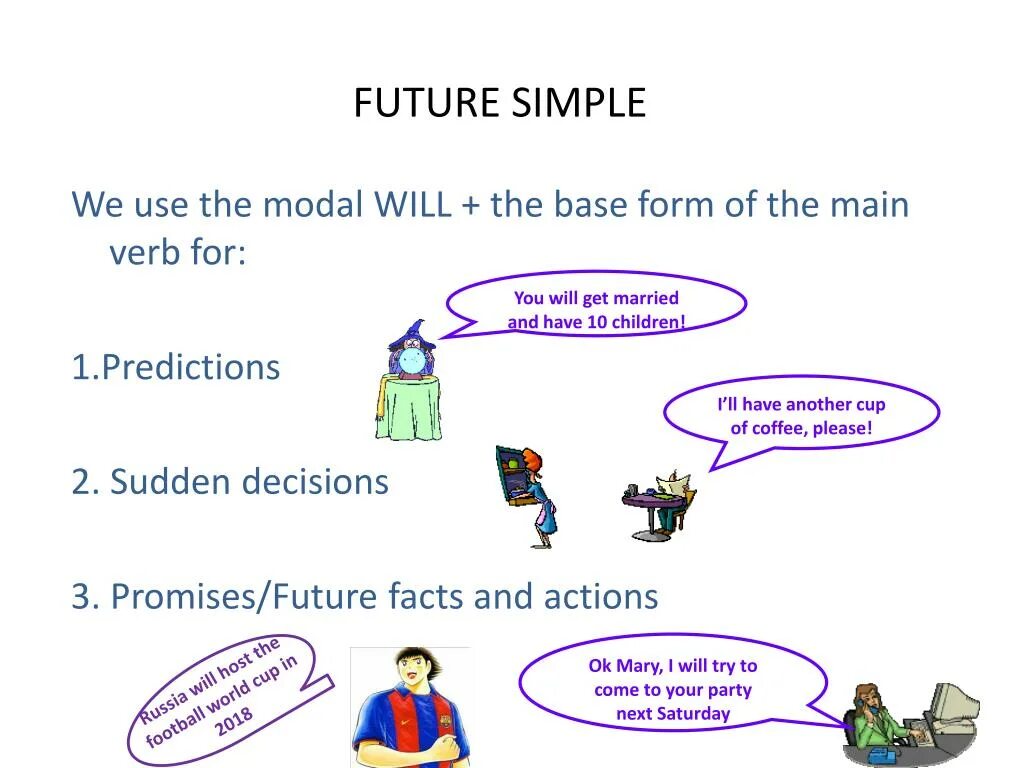 FUTURE SIMPLE

We use the modal WILL + the base form of the main verb for:

You will get married and have 10 children!

1.Predictions

I'll have another cup of coffee, please!

2. Sudden decisions

3. Promises/Future facts and actions

Russia will host the football world cup in 2018

Ok Mary, I will try to come to your party next Saturday